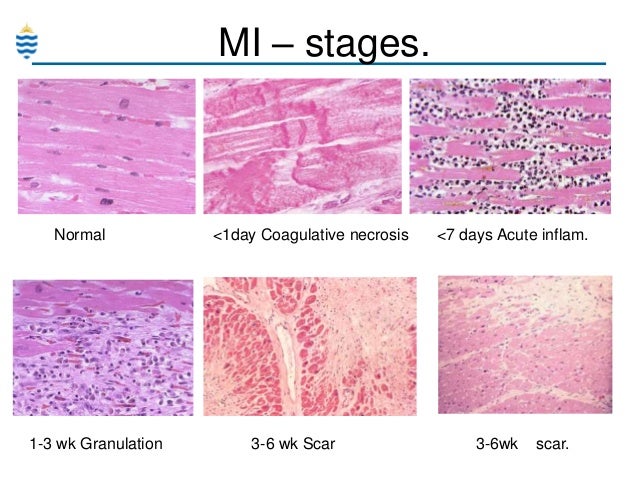 MI – stages.

Normal

<1day Coagulative necrosis

<7 days Acute inflam.

1-3 wk Granulation

3-6 wk Scar

3-6wk scar.